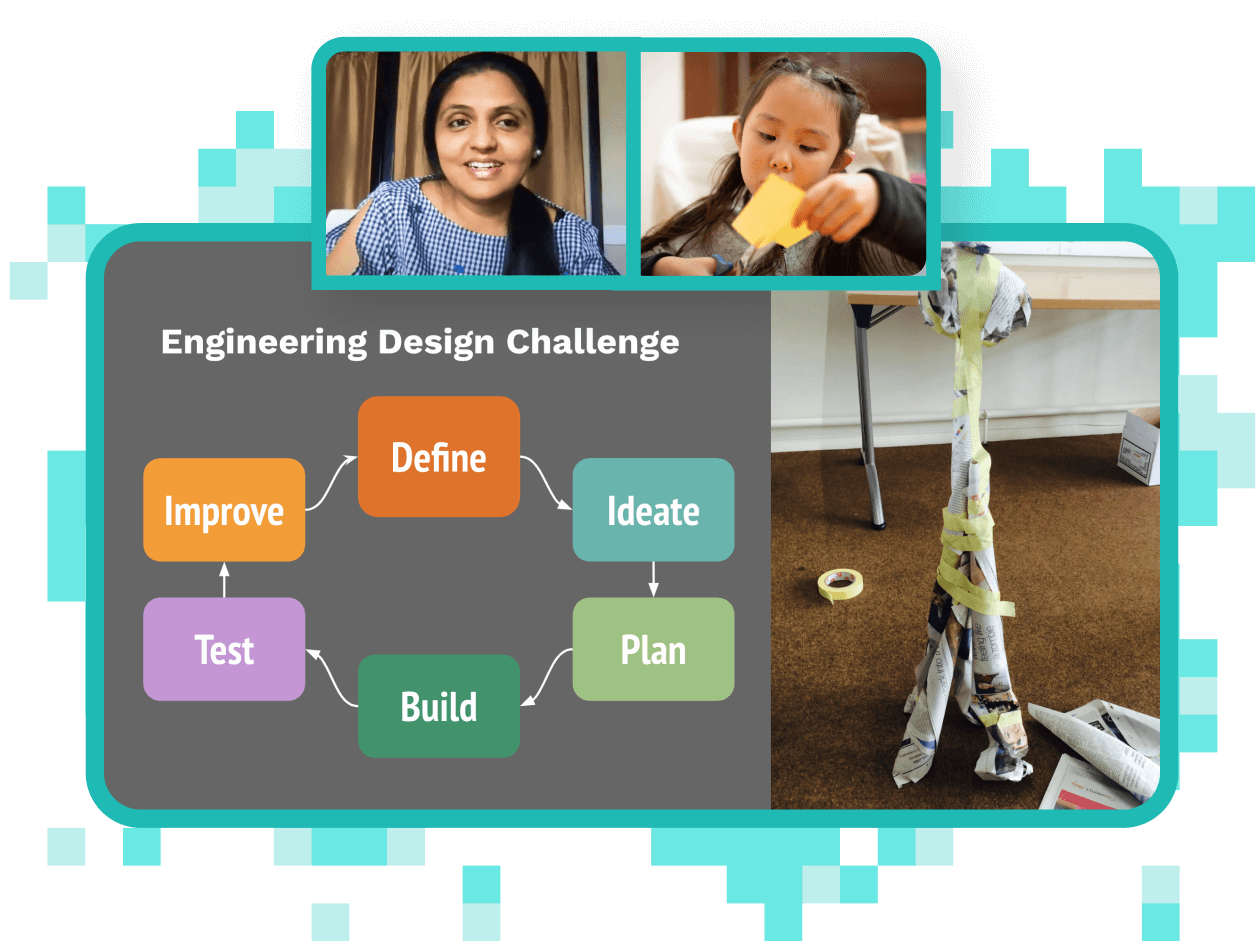 Engineering Design Challenge

Define

Ideate

Plan

Build

Test

Improve